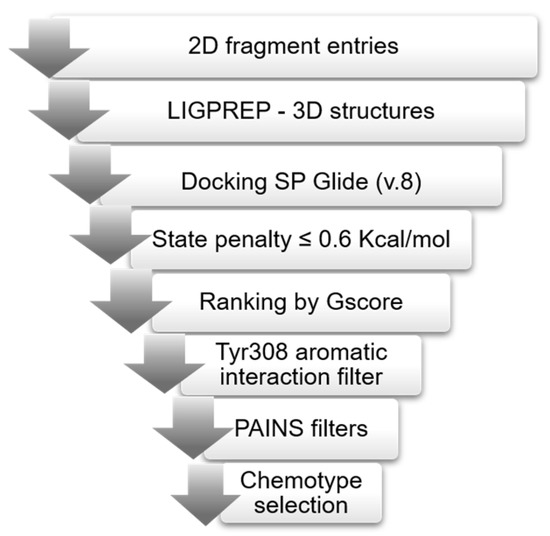 2D fragment entries

LIGPREP - 3D structures

Docking SP Glide (v.8)

State penalty ≤ 0.6 Kcal/mol

Ranking by Gscore

Tyr308 aromatic interaction filter

PAINS filters

Chemotype selection